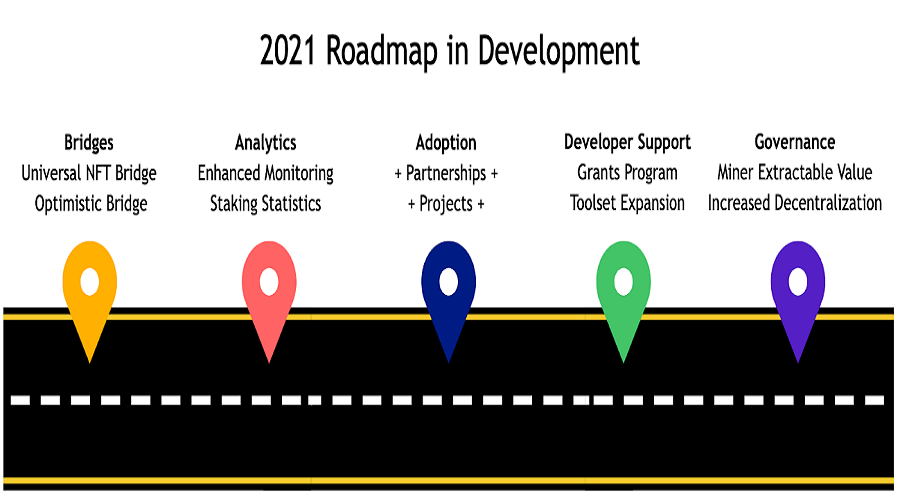 2021 Roadmap in Development

Bridges
Universal NFT Bridge
Optimistic Bridge

Analytics
Enhanced Monitoring
Staking Statistics

Adoption
+ Partnerships +
+ Projects +

Developer Support
Grants Program
Toolset Expansion

Governance
Miner Extractable Value
Increased Decentralization